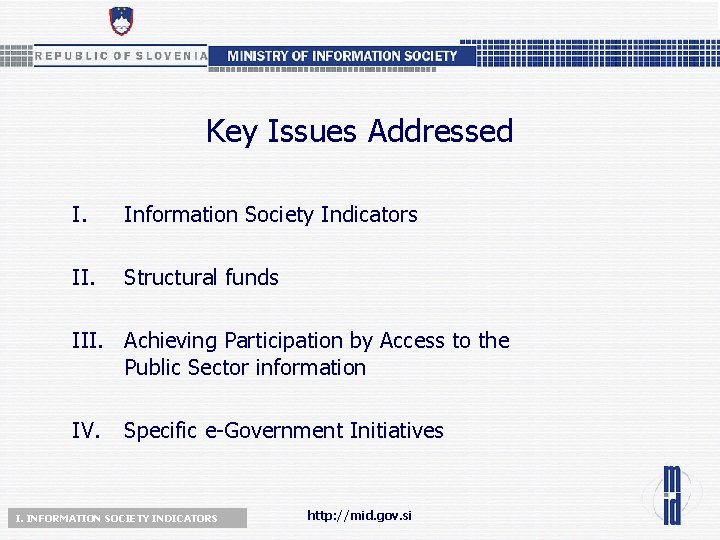 REPUBLIC OF SLOVENIA MINISTRY OF INFORMATION SOCIETY

Key Issues Addressed

I. Information Society Indicators

II. Structural funds

III. Achieving Participation by Access to the Public Sector information

IV. Specific e-Government Initiatives

I. INFORMATION SOCIETY INDICATORS

http://mid.gov.si

mid